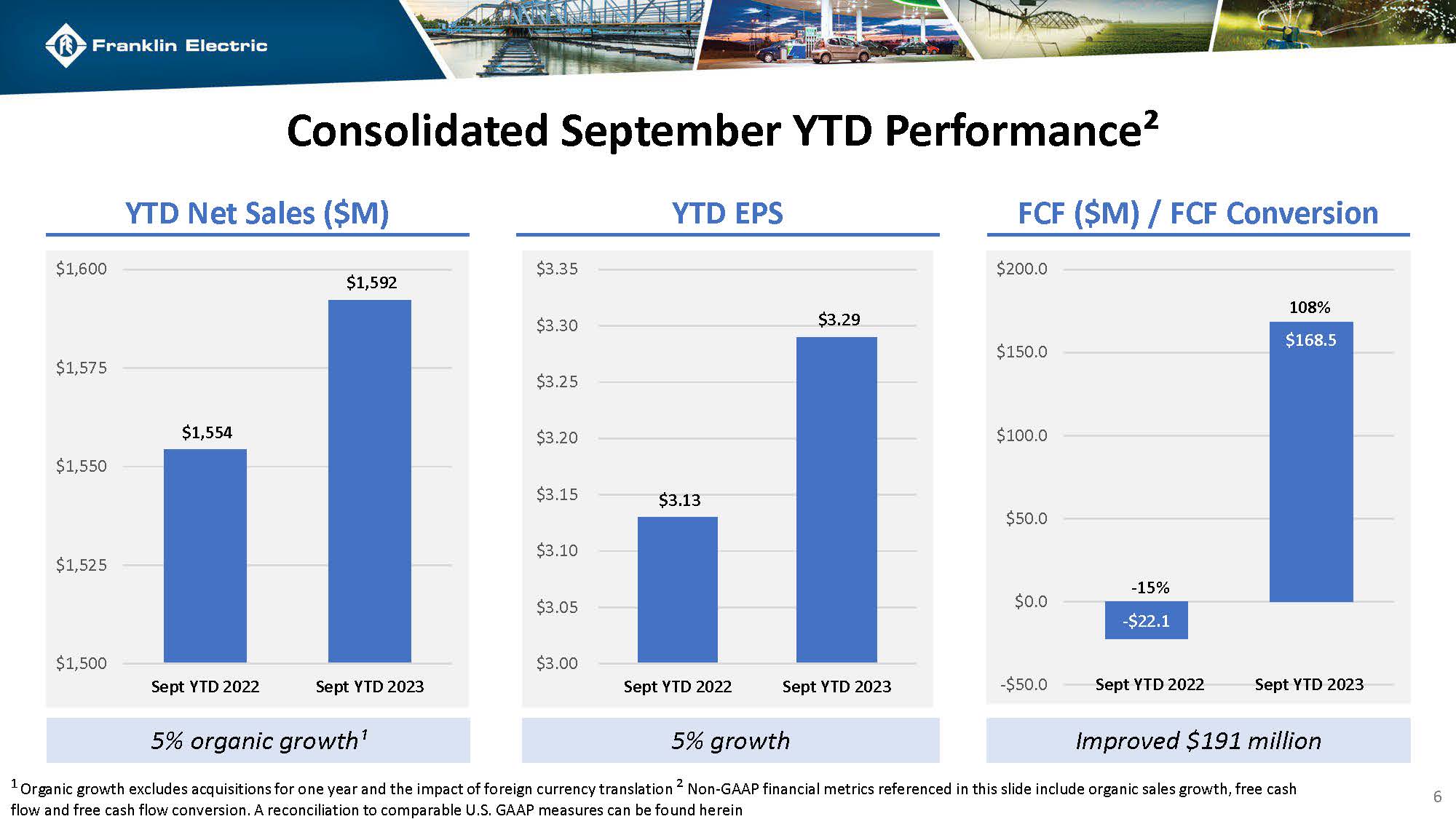 Franklin Electric

Consolidated September YTD Performance$^2$

YTD Net Sales ($M)

$1,600
$1,575
$1,550
$1,525
$1,500

$1,554
$1,592

Sept YTD 2022
Sept YTD 2023

5% organic growth$^1$

YTD EPS

$3.35
$3.30
$3.25
$3.20
$3.15
$3.10
$3.05
$3.00

$3.13
$3.29

Sept YTD 2022
Sept YTD 2023

5% growth

FCF ($M) / FCF Conversion

$200.0
$150.0
$100.0
$50.0
$0.0
-$50.0

-15%
-$22.1
108%
$168.5

Sept YTD 2022
Sept YTD 2023

Improved $191 million

$^1$ Organic growth excludes acquisitions for one year and the impact of foreign currency translation $^2$ Non-GAAP financial metrics referenced in this slide include organic sales growth, free cash flow and free cash flow conversion. A reconciliation to comparable U.S. GAAP measures can be found herein

6